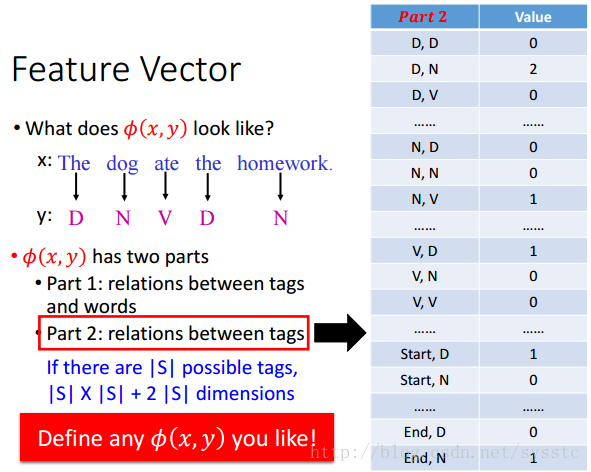 Feature Vector

• What does $\phi(x, y)$ look like?

x: The dog ate the homework.

y: D N V D N

• $\phi(x, y)$ has two parts

• Part 1: relations between tags and words

• Part 2: relations between tags

If there are |S| possible tags, |S| X |S| + 2 |S| dimensions

Define any $\phi(x, y)$ you like!

| Part 2 | Value |
|---|---|
| D, D | 0 |
| D, N | 2 |
| D, V | 0 |
| …… | …… |
| N, D | 0 |
| N, N | 0 |
| N, V | 1 |
| …… | …… |
| V, D | 1 |
| V, N | 0 |
| V, V | 0 |
| …… | …… |
| Start, D | 1 |
| Start, N | 0 |
| …… | …… |
| End, D | 0 |
| End, N | 1 |

http://blog.csdn.net/sysstc